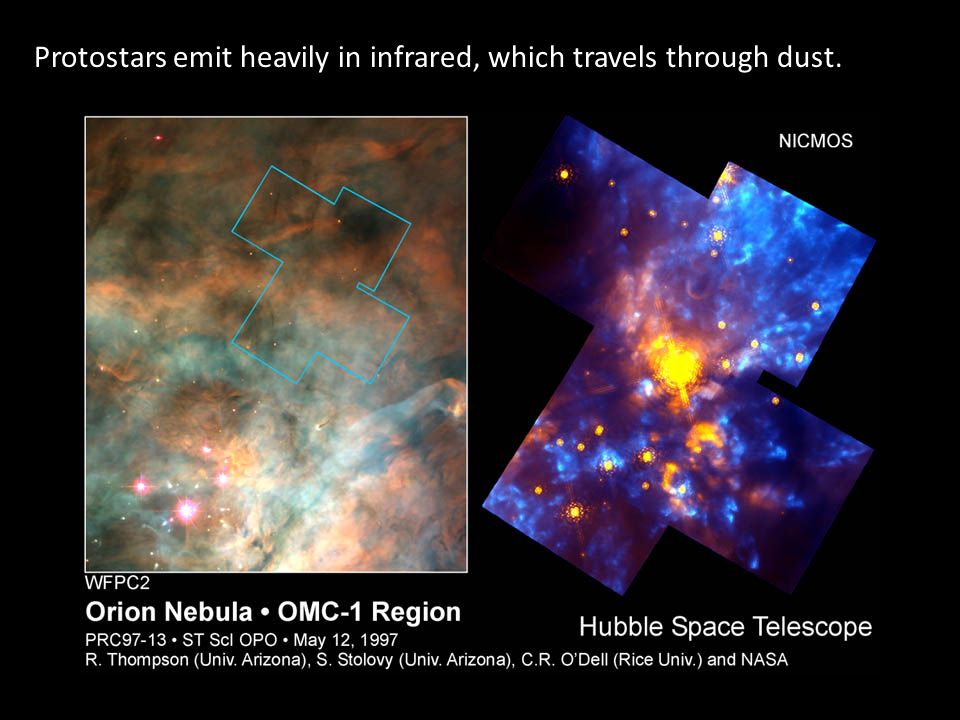 Protostars emit heavily in infrared, which travels through dust.

NICMOS

WFPC2

Orion Nebula • OMC-1 Region

Hubble Space Telescope

PRC97-13 • ST ScI OPO • May 12, 1997

R. Thompson (Univ. Arizona), S. Stolovy (Univ. Arizona), C.R. O'Dell (Rice Univ.) and NASA